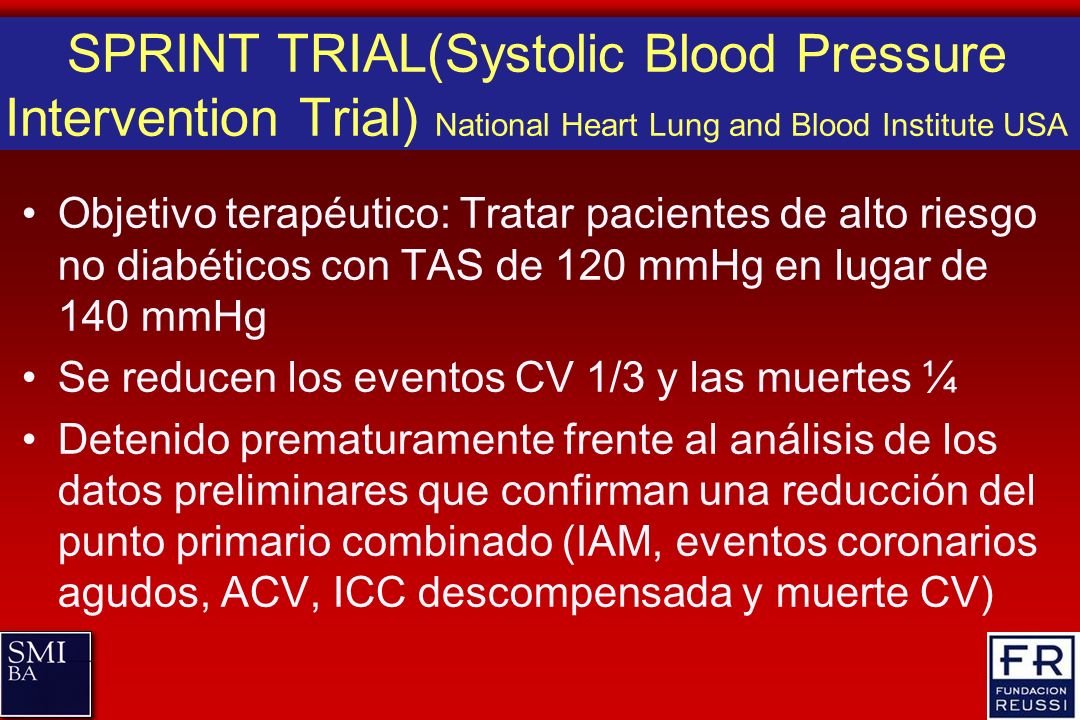 SPRINT TRIAL(Systolic Blood Pressure Intervention Trial) National Heart Lung and Blood Institute USA

• Objetivo terapéutico: Tratar pacientes de alto riesgo no diabéticos con TAS de 120 mmHg en lugar de 140 mmHg

• Se reducen los eventos CV 1/3 y las muertes ¼

• Detenido prematuramente frente al análisis de los datos preliminares que confirman una reducción del punto primario combinado (IAM, eventos coronarios agudos, ACV, ICC descompensada y muerte CV)

SMI BA

FR FUNDACION REUSSI